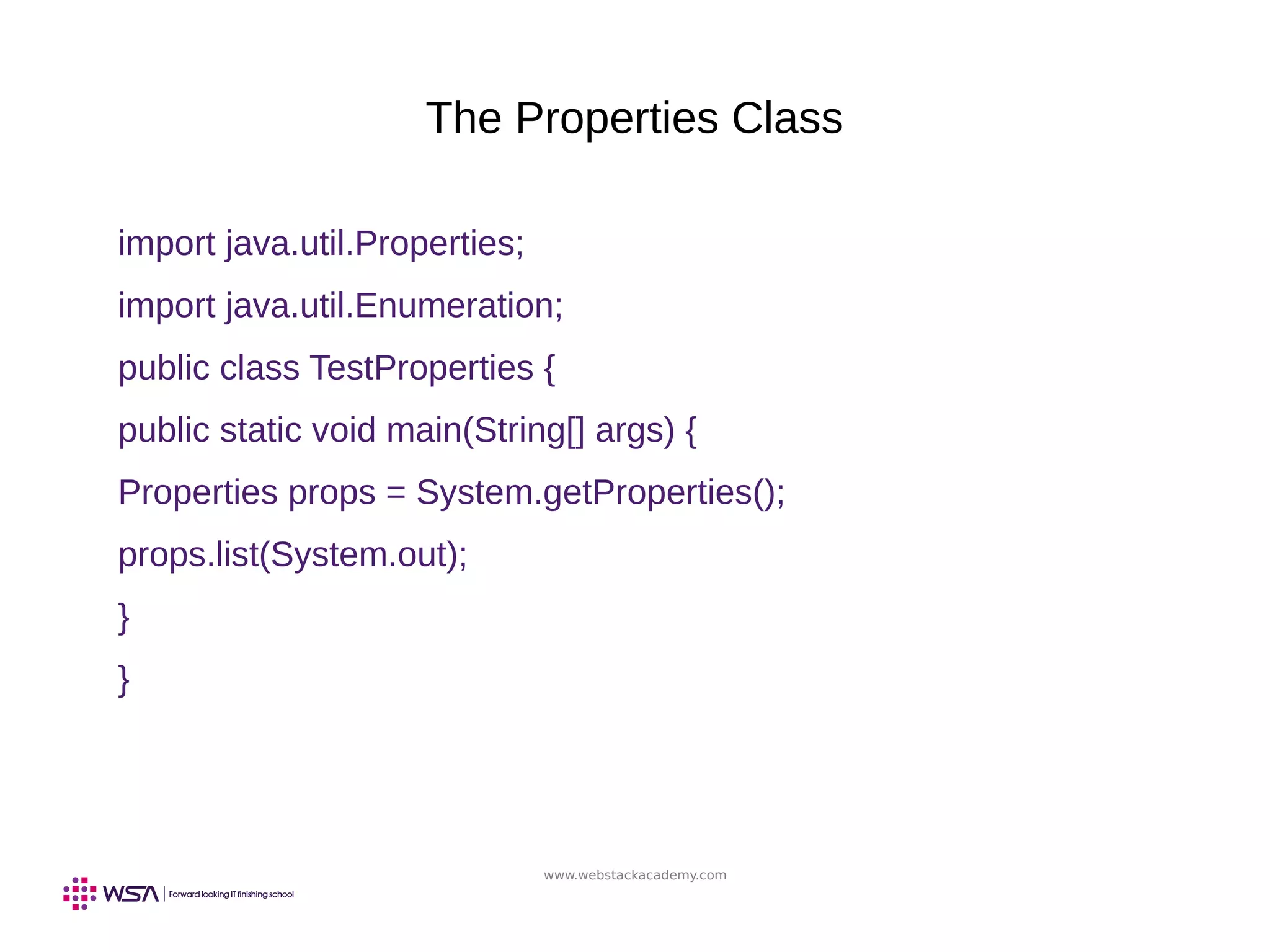 The Properties Class

import java.util.Properties;

import java.util.Enumeration;

public class TestProperties {

public static void main(String[] args) {

Properties props = System.getProperties();

props.list(System.out);

}

}

www.webstackacademy.com

WSA | Forward looking IT finishing school